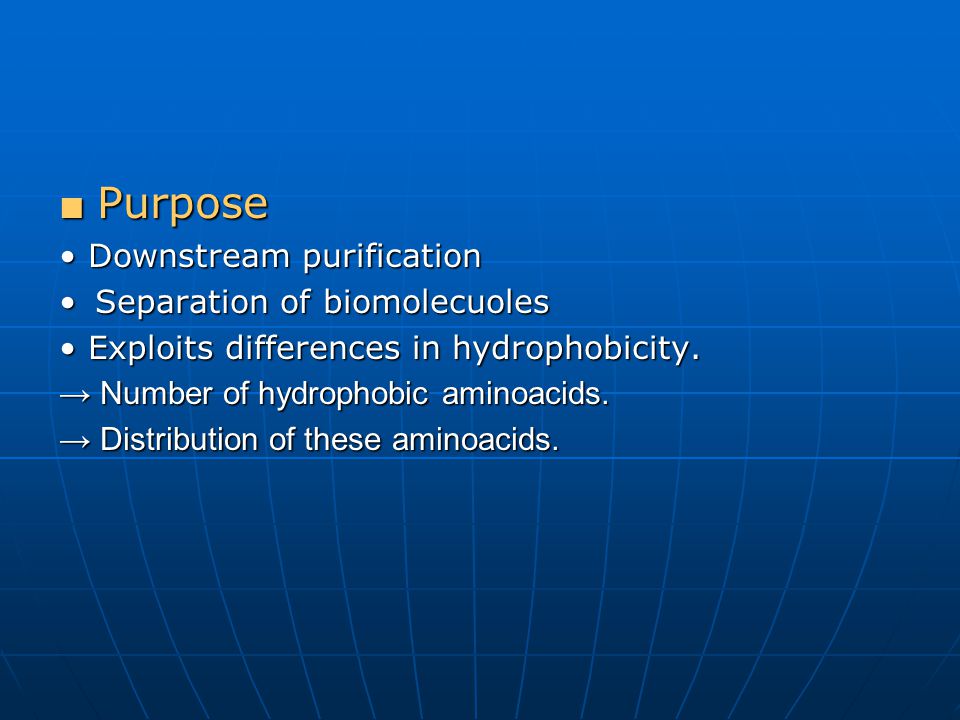 ■ Purpose

• Downstream purification

• Separation of biomolecuoles

• Exploits differences in hydrophobicity.

→ Number of hydrophobic aminoacids.

→ Distribution of these aminoacids.